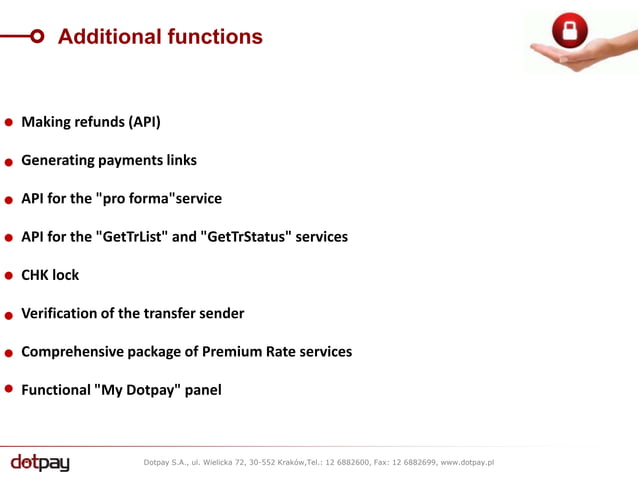 Additional functions

Making refunds (API)

Generating payments links

API for the "pro forma"service

API for the "GetTrList" and "GetTrStatus" services

CHK lock

Verification of the transfer sender

Comprehensive package of Premium Rate services

Functional "My Dotpay" panel

dotpay

Dotpay S.A., ul. Wielicka 72, 30-552 Kraków,Tel.: 12 6882600, Fax: 12 6882699, www.dotpay.pl